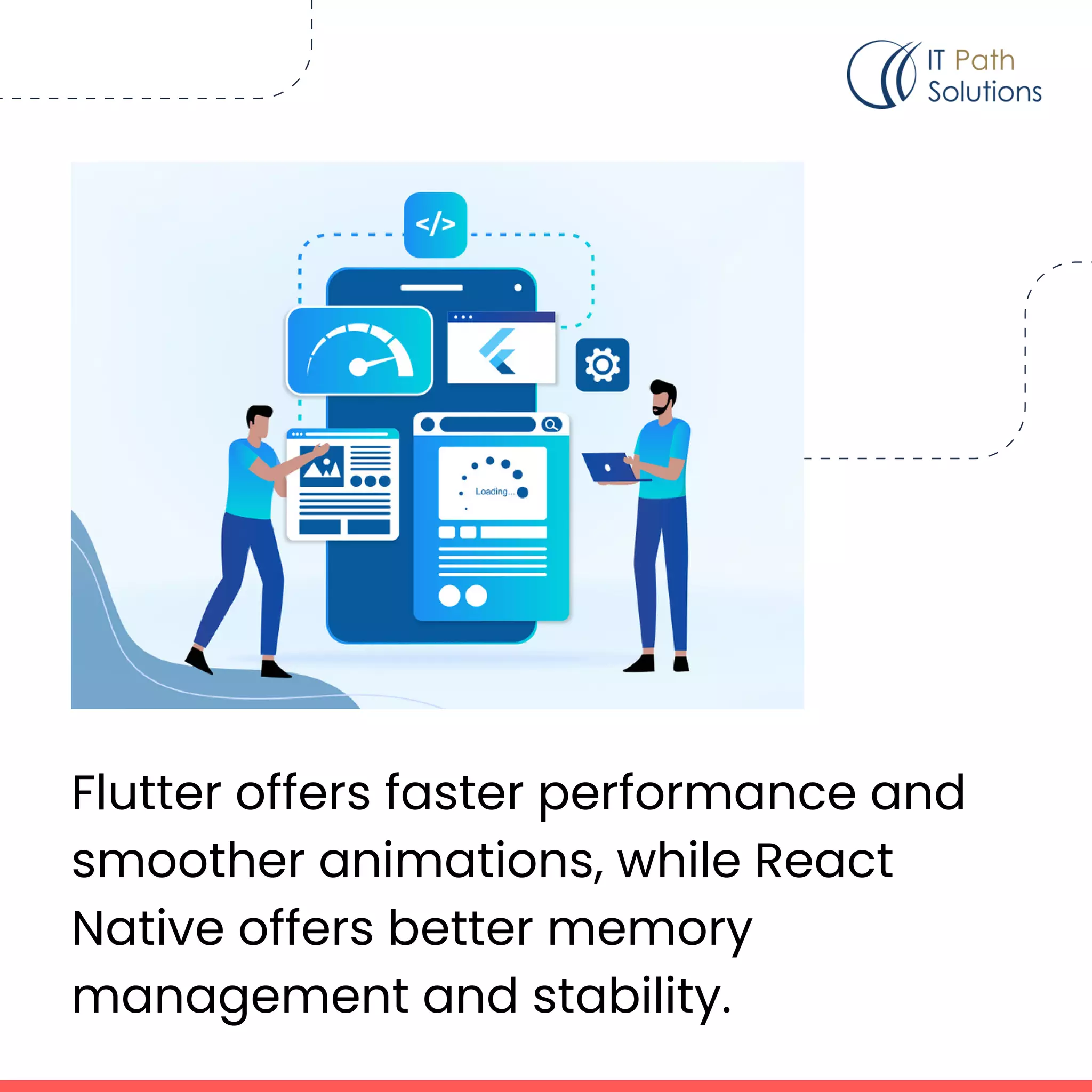 IT Path
Solutions

</>

Loading...

Flutter offers faster performance and smoother animations, while React Native offers better memory management and stability.